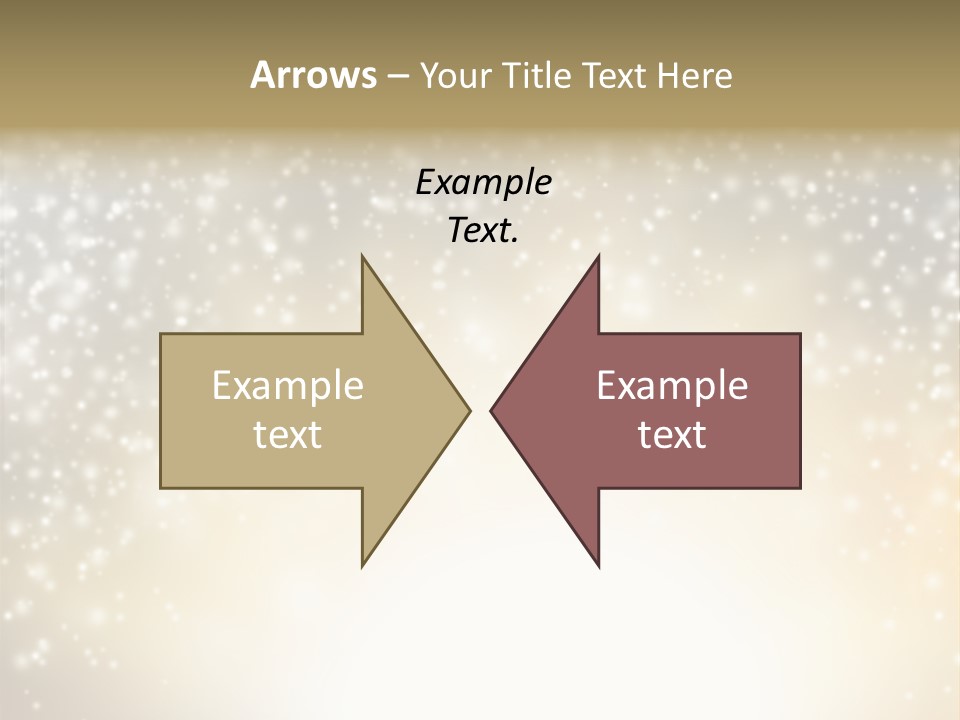 Arrows – Your Title Text Here

Example Text.

Example text

Example text